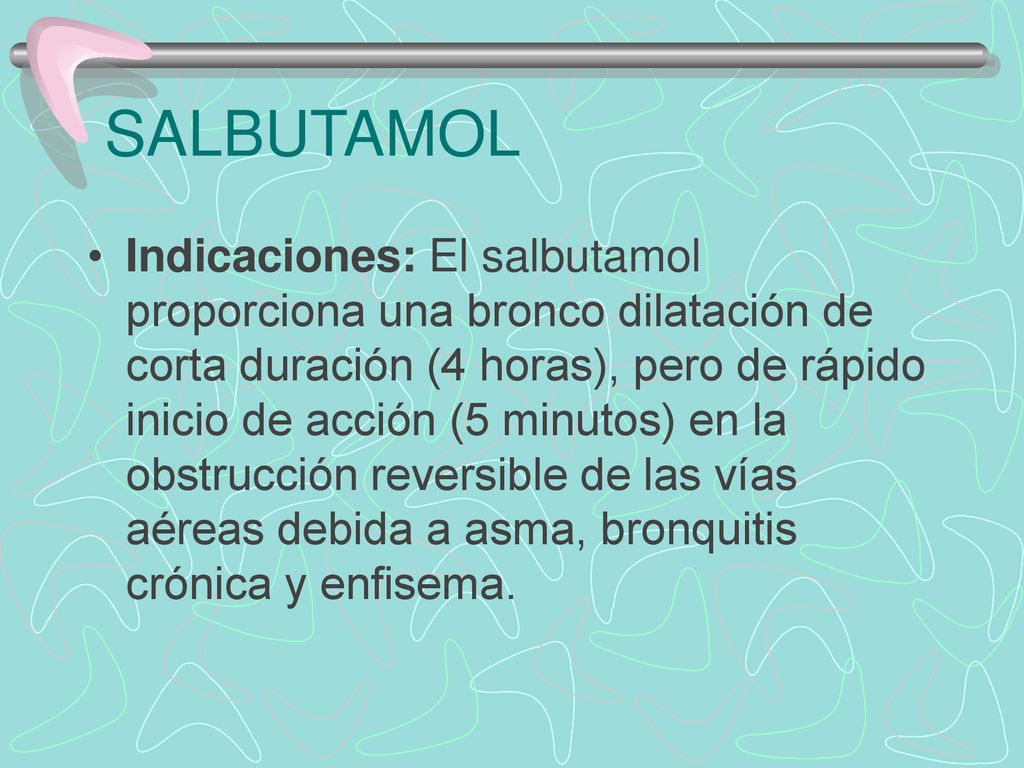 SALBUTAMOL

• Indicaciones: El salbutamol proporciona una bronco dilatación de corta duración (4 horas), pero de rápido inicio de acción (5 minutos) en la obstrucción reversible de las vías aéreas debida a asma, bronquitis crónica y enfisema.